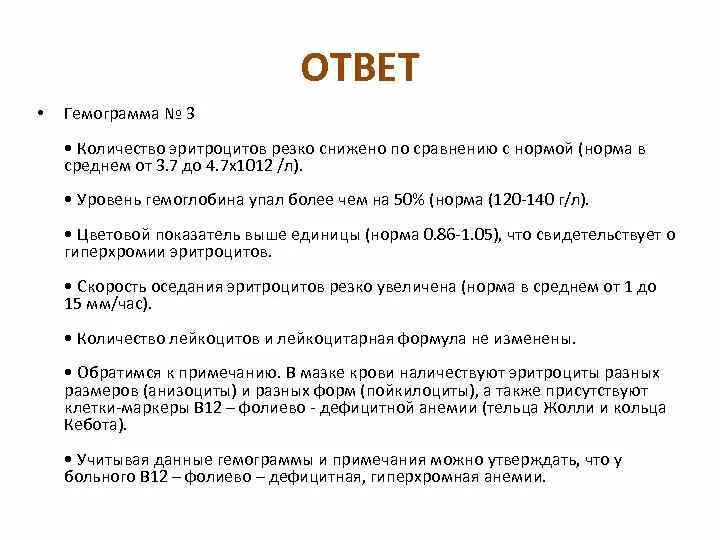 ОТВЕТ

• Гемограмма № 3

• Количество эритроцитов резко снижено по сравнению с нормой (норма в среднем от 3.7 до 4.7х1012 /л).

• Уровень гемоглобина упал более чем на 50% (норма (120-140 г/л).

• Цветовой показатель выше единицы (норма 0.86-1.05), что свидетельствует о гиперхромии эритроцитов.

• Скорость оседания эритроцитов резко увеличена (норма в среднем от 1 до 15 мм/час).

• Количество лейкоцитов и лейкоцитарная формула не изменены.

• Обратимся к примечанию. В мазке крови наличествуют эритроциты разных размеров (анизоциты) и разных форм (пойкилоциты), а также присутствуют клетки-маркеры В12 – фолиево - дефицитной анемии (тельца Жолли и кольца Кебота).

• Учитывая данные гемограммы и примечания можно утверждать, что у больного В12 – фолиево – дефицитная, гиперхромная анемии.